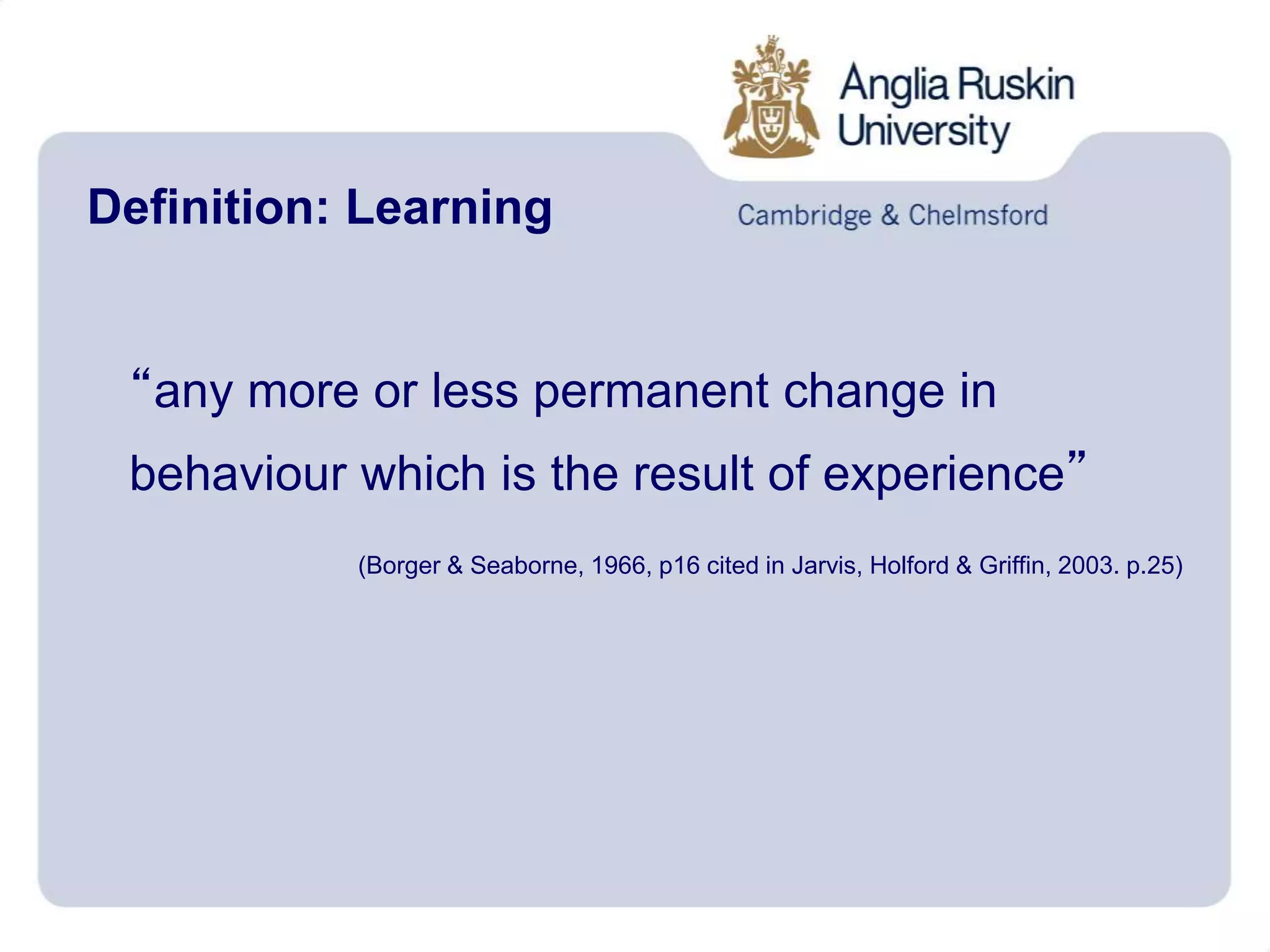 Anglia Ruskin University

Definition: Learning

Cambridge & Chelmsford

“any more or less permanent change in behaviour which is the result of experience”

(Borger & Seaborne, 1966, p16 cited in Jarvis, Holford & Griffin, 2003. p.25)